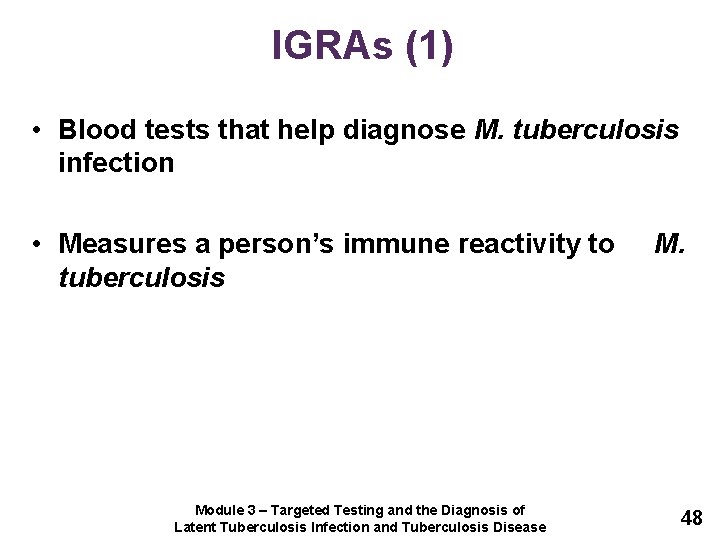 IGRAs (1)

• Blood tests that help diagnose M. tuberculosis infection

• Measures a person's immune reactivity to M. tuberculosis

Module 3 – Targeted Testing and the Diagnosis of Latent Tuberculosis Infection and Tuberculosis Disease

48